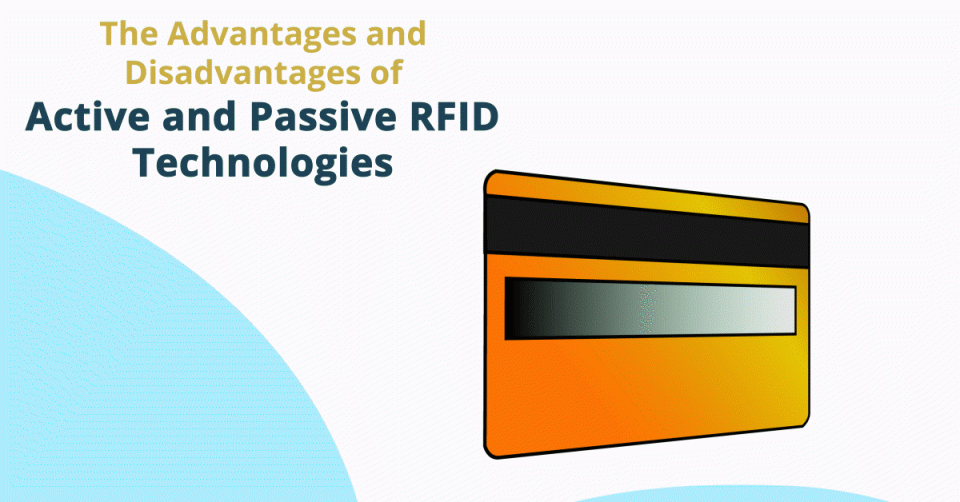 The Advantages and Disadvantages of
Active and Passive RFID Technologies